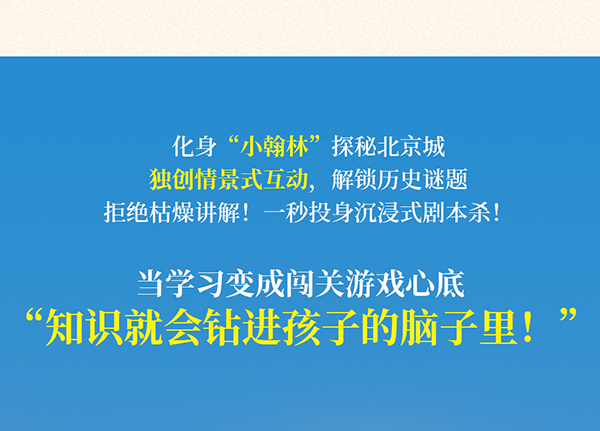 化身“小翰林”探秘北京城
独创情景式互动，解锁历史谜题
拒绝枯燥讲解！一秒投身沉浸式剧本杀！

当学习变成闯关游戏心底
“知识就会钻进孩子的脑子里！”